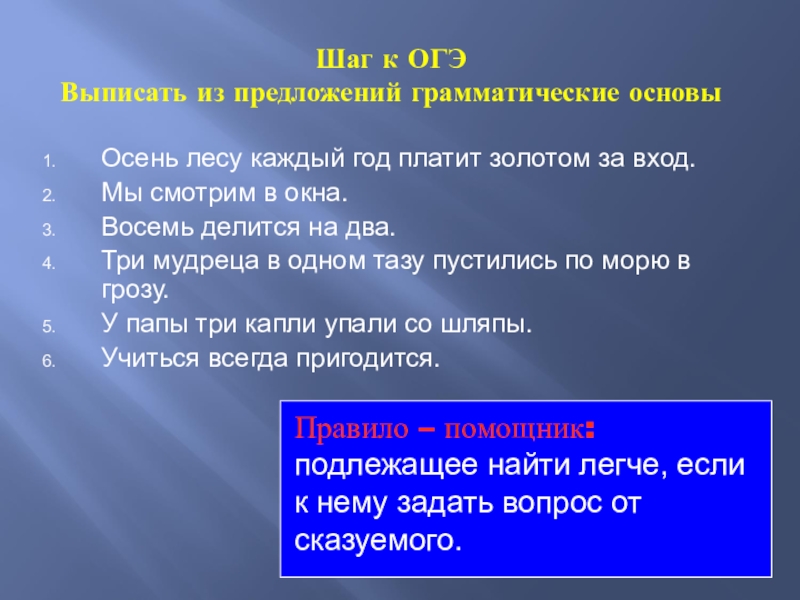 Шаг к ОГЭ
Выписать из предложений грамматические основы

1. Осень лесу каждый год платит золотом за вход.
2. Мы смотрим в окна.
3. Восемь делится на два.
4. Три мудреца в одном тазу пустились по морю в грозу.
5. У папы три капли упали со шляпы.
6. Учиться всегда пригодится.

Правило – помощник: подлежащее найти легче, если к нему задать вопрос от сказуемого.